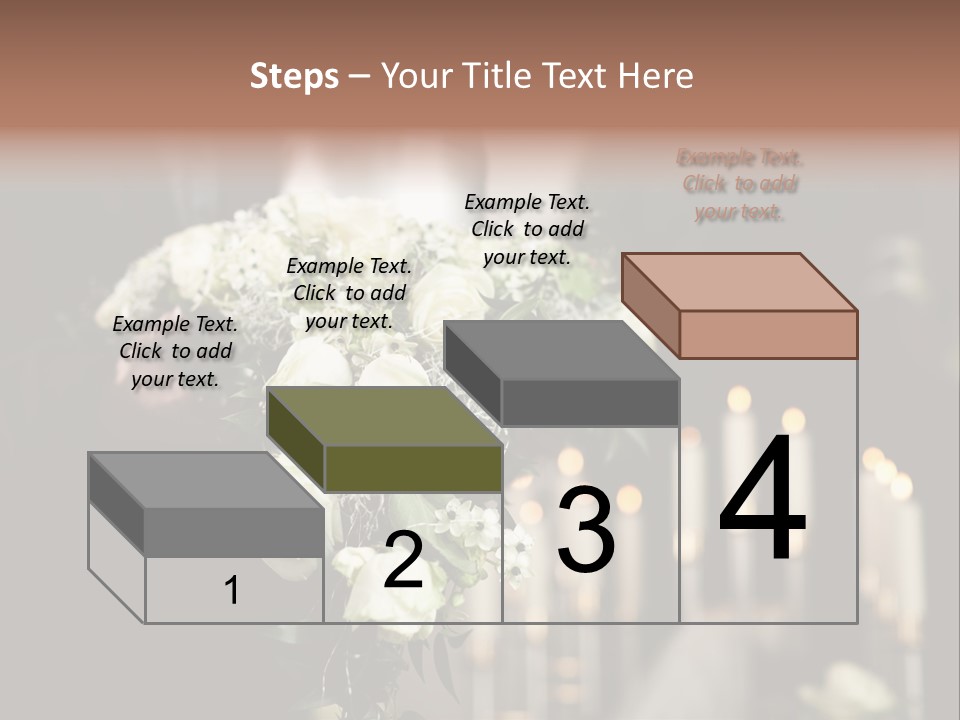 Steps – Your Title Text Here

Example Text. Click to add your text.

Example Text. Click to add your text.

Example Text. Click to add your text.

Example Text. Click to add your text.

1

2

3

4